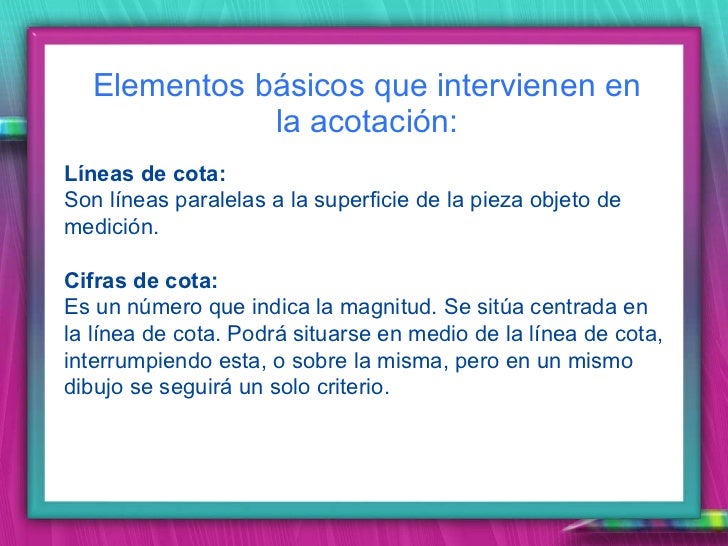 Elementos básicos que intervienen en la acotación:

Líneas de cota:
Son líneas paralelas a la superficie de la pieza objeto de medición.

Cifras de cota:
Es un número que indica la magnitud. Se sitúa centrada en la línea de cota. Podrá situarse en medio de la línea de cota, interrumpiendo esta, o sobre la misma, pero en un mismo dibujo se seguirá un solo criterio.